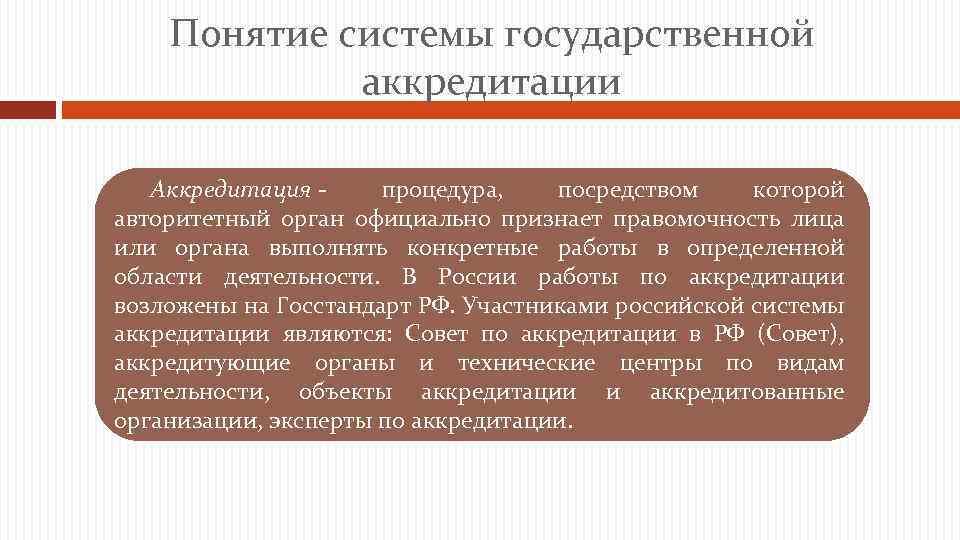 Понятие системы государственной аккредитации

Аккредитация - процедура, посредством которой авторитетный орган официально признает правомочность лица или органа выполнять конкретные работы в определенной области деятельности. В России работы по аккредитации возложены на Госстандарт РФ. Участниками российской системы аккредитации являются: Совет по аккредитации в РФ (Совет), аккредитующие органы и технические центры по видам деятельности, объекты аккредитации и аккредитованные организации, эксперты по аккредитации.